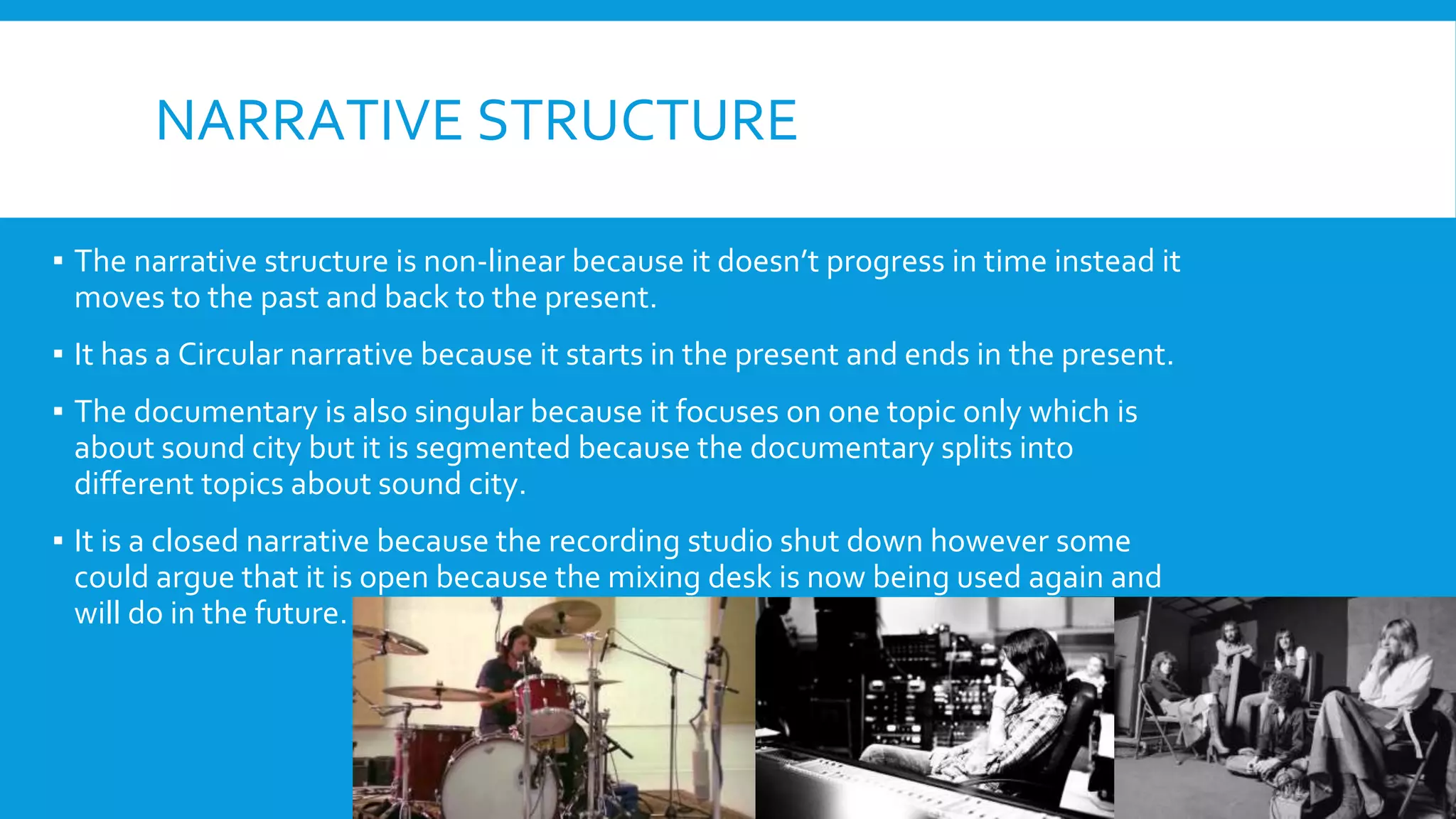 NARRATIVE STRUCTURE

▪ The narrative structure is non-linear because it doesn't progress in time instead it moves to the past and back to the present.

▪ It has a Circular narrative because it starts in the present and ends in the present.

▪ The documentary is also singular because it focuses on one topic only which is about sound city but it is segmented because the documentary splits into different topics about sound city.

▪ It is a closed narrative because the recording studio shut down however some could argue that it is open because the mixing desk is now being used again and will do in the future.